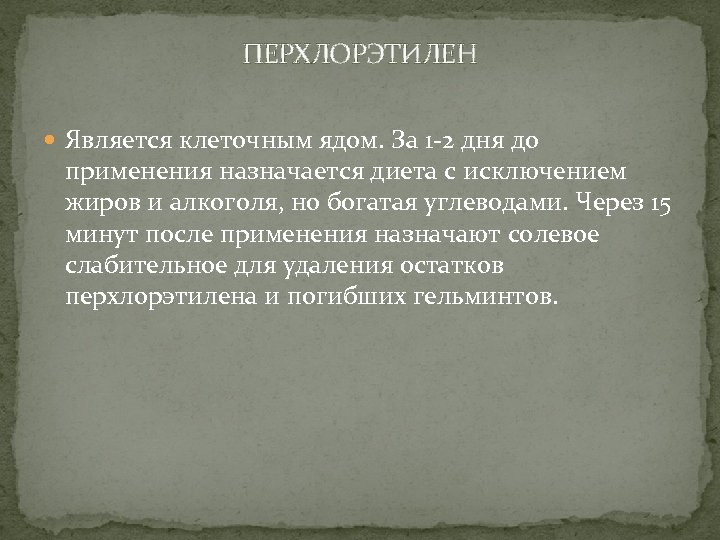 ПЕРХЛОРЭТИЛЕН

Является клеточным ядом. За 1-2 дня до применения назначается диета с исключением жиров и алкоголя, но богатая углеводами. Через 15 минут после применения назначают солевое слабительное для удаления остатков перхлорэтилена и погибших гельминтов.